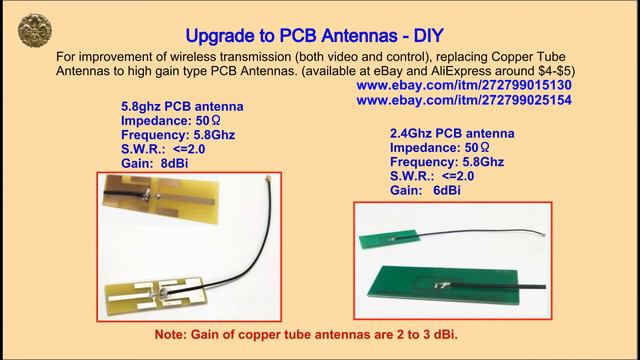 Upgrade to PCB Antennas - DIY

For improvement of wireless transmission (both video and control), replacing Copper Tube Antennas to high gain type PCB Antennas. (available at eBay and AliExpress around $4-$5)

www.ebay.com/itm/272799015130
www.ebay.com/itm/272799025154

5.8ghz PCB antenna
Impedance: 50Ω
Frequency: 5.8Ghz
S.W.R.: <=2.0
Gain: 8dBi

2.4Ghz PCB antenna
Impedance: 50Ω
Frequency: 5.8Ghz
S.W.R.: <=2.0
Gain: 6dBi

Note: Gain of copper tube antennas are 2 to 3 dBi.